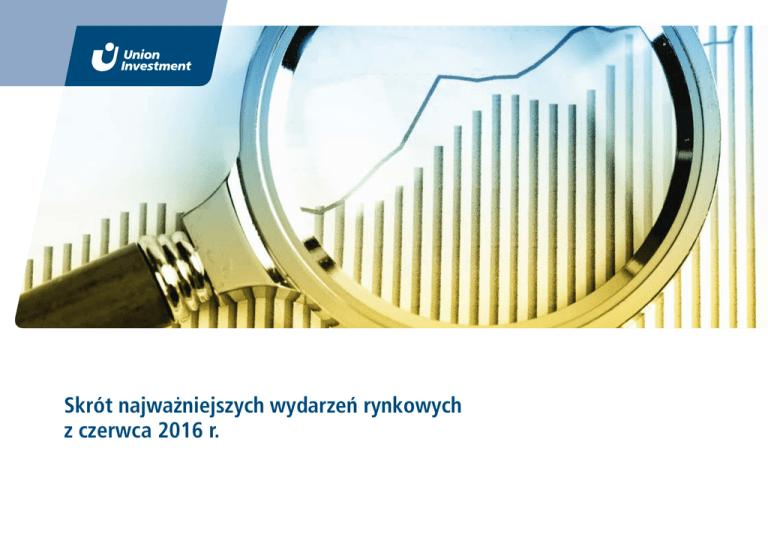 Union Investment

Skrót najważniejszych wydarzeń rynkowych z czerwca 2016 r.